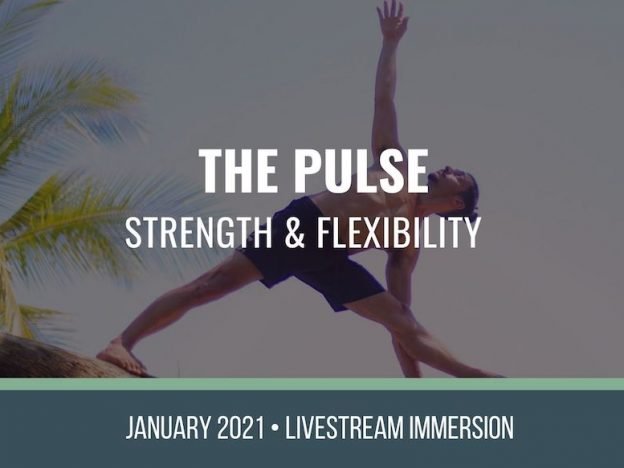 THE PULSE
STRENGTH & FLEXIBILITY

JANUARY 2021 • LIVESTREAM IMMERSION